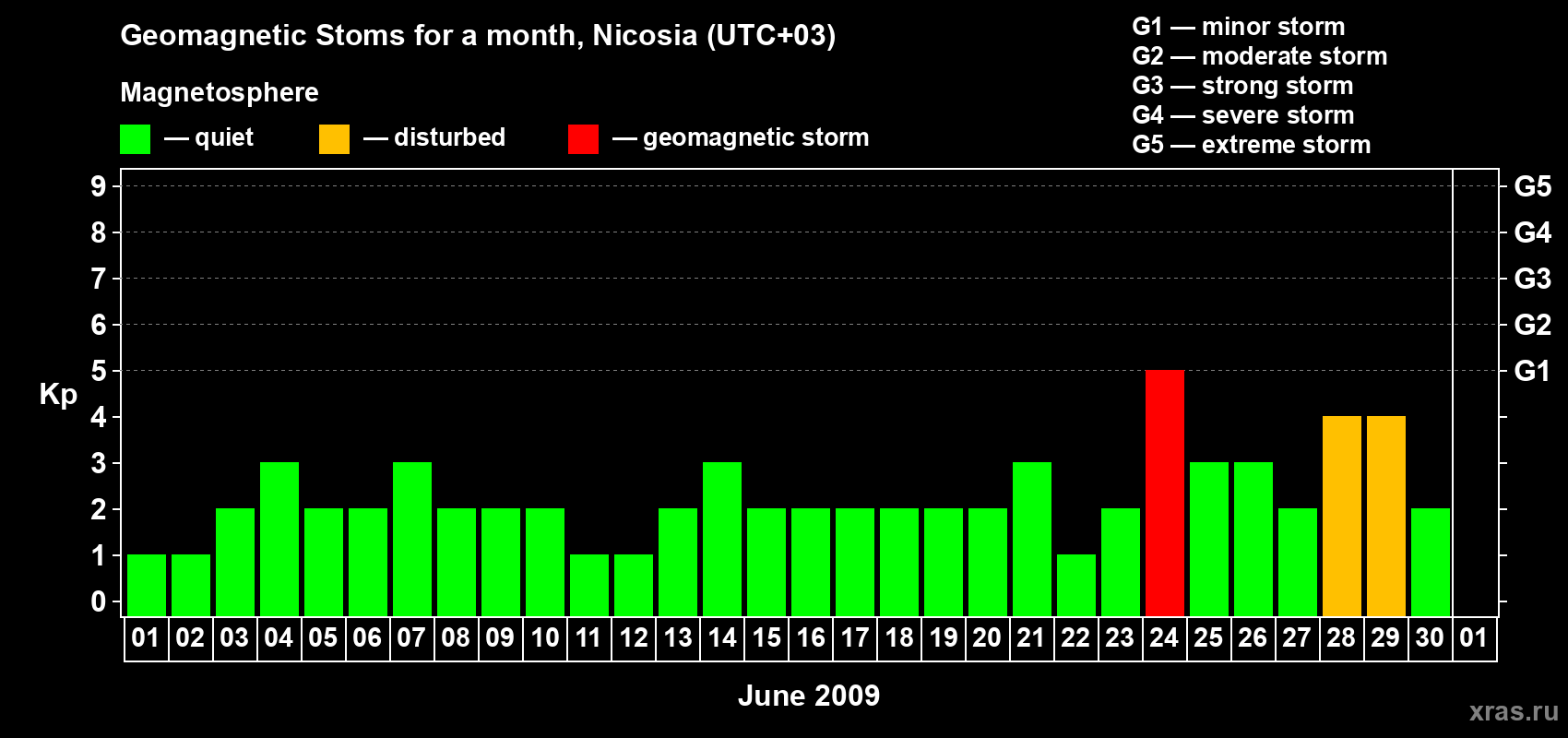 Geomagnetic Stoms for a month, Nicosia (UTC+03)

Magnetosphere

— quiet — disturbed — geomagnetic storm

G1 — minor storm
G2 — moderate storm
G3 — strong storm
G4 — severe storm
G5 — extreme storm

Kp

9
8
7
6
5
4
3
2
1
0

G5
G4
G3
G2
G1

01 02 03 04 05 06 07 08 09 10 11 12 13 14 15 16 17 18 19 20 21 22 23 24 25 26 27 28 29 30 01

June 2009

xras.ru